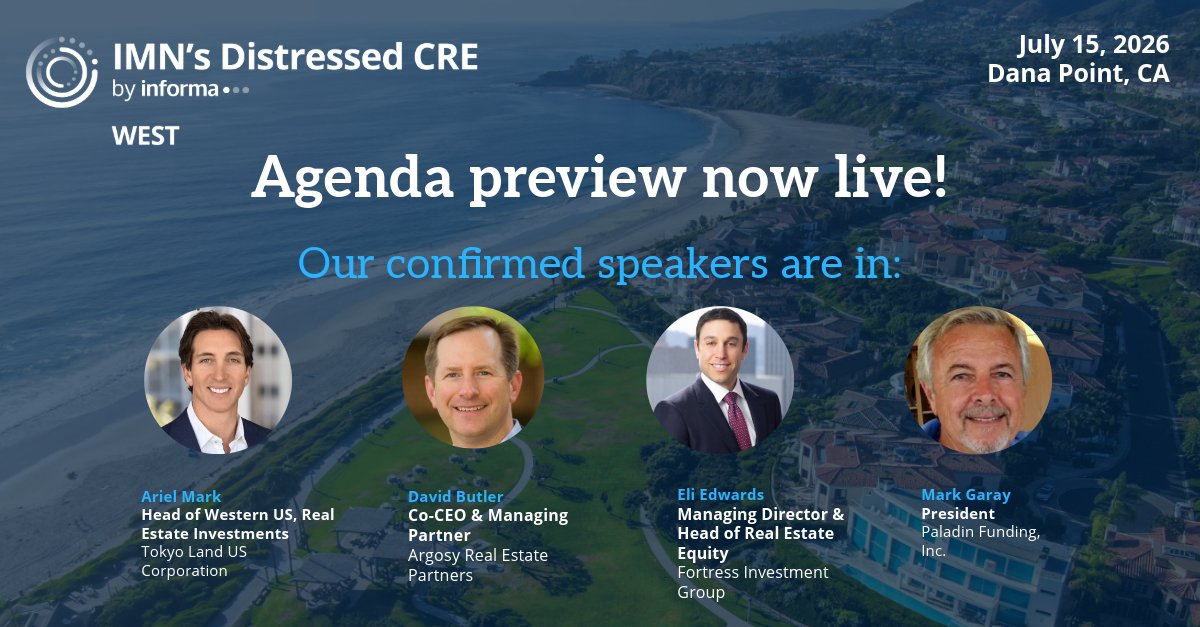 IMN's Distressed CRE
by informa

WEST

July 15, 2026
Dana Point, CA

Agenda preview now live!

Our confirmed speakers are in:

Ariel Mark
Head of Western US, Real Estate Investments
Tokyo Land US Corporation

David Butler
Co-CEO & Managing Partner
Argosy Real Estate Partners

Eli Edwards
Managing Director & Head of Real Estate Equity
Fortress Investment Group

Mark Garay
President
Paladin Funding, Inc.